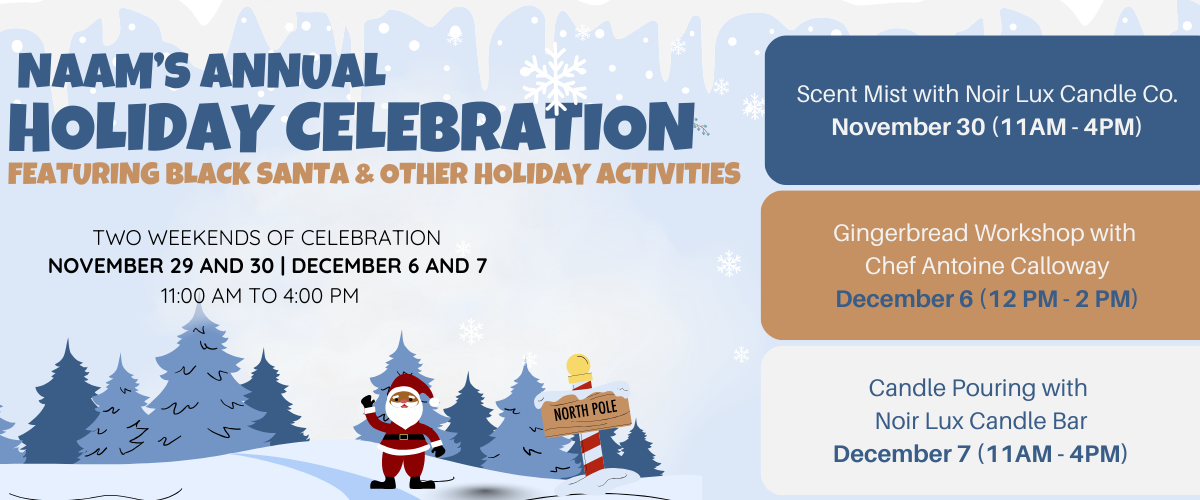 NAAM'S ANNUAL
HOLIDAY CELEBRATION
FEATURING BLACK SANTA & OTHER HOLIDAY ACTIVITIES

TWO WEEKENDS OF CELEBRATION
NOVEMBER 29 AND 30 | DECEMBER 6 AND 7
11:00 AM TO 4:00 PM

NORTH POLE

Scent Mist with Noir Lux Candle Co.
November 30 (11AM - 4PM)

Gingerbread Workshop with Chef Antoine Calloway
December 6 (12 PM - 2 PM)

Candle Pouring with Noir Lux Candle Bar
December 7 (11AM - 4PM)